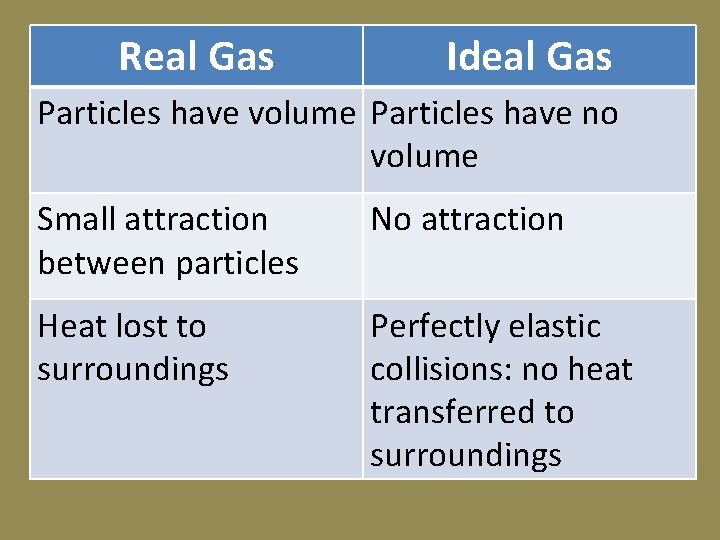 | Real Gas | Ideal Gas |
|---|---|
| Particles have volume | Particles have no volume |
| Small attraction between particles | No attraction |
| Heat lost to surroundings | Perfectly elastic collisions: no heat transferred to surroundings |